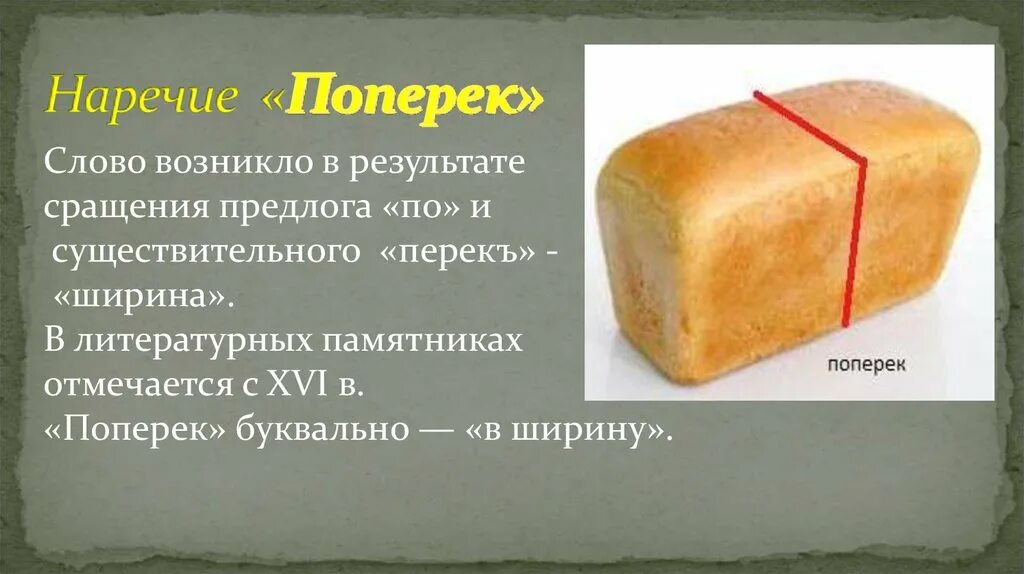 Наречие «Поперек»

Слово возникло в результате сращения предлога «по» и существительного «перекъ» - «ширина».
В литературных памятниках отмечается с XVI в.
«Поперек» буквально — «в ширину».

поперек